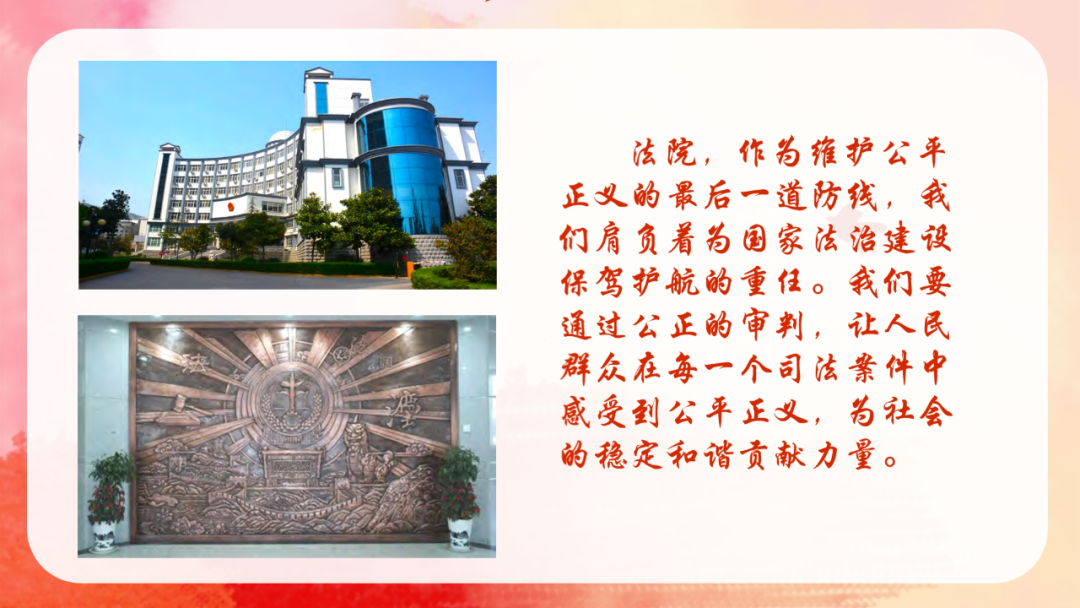 法院，作为维护公平正义的最后一道防线，我们肩负着为国家法治建设保驾护航的重任。我们要通过公正的审判，让人民群众在每一个司法案件中感受到公平正义，为社会的稳定和谐贡献力量。